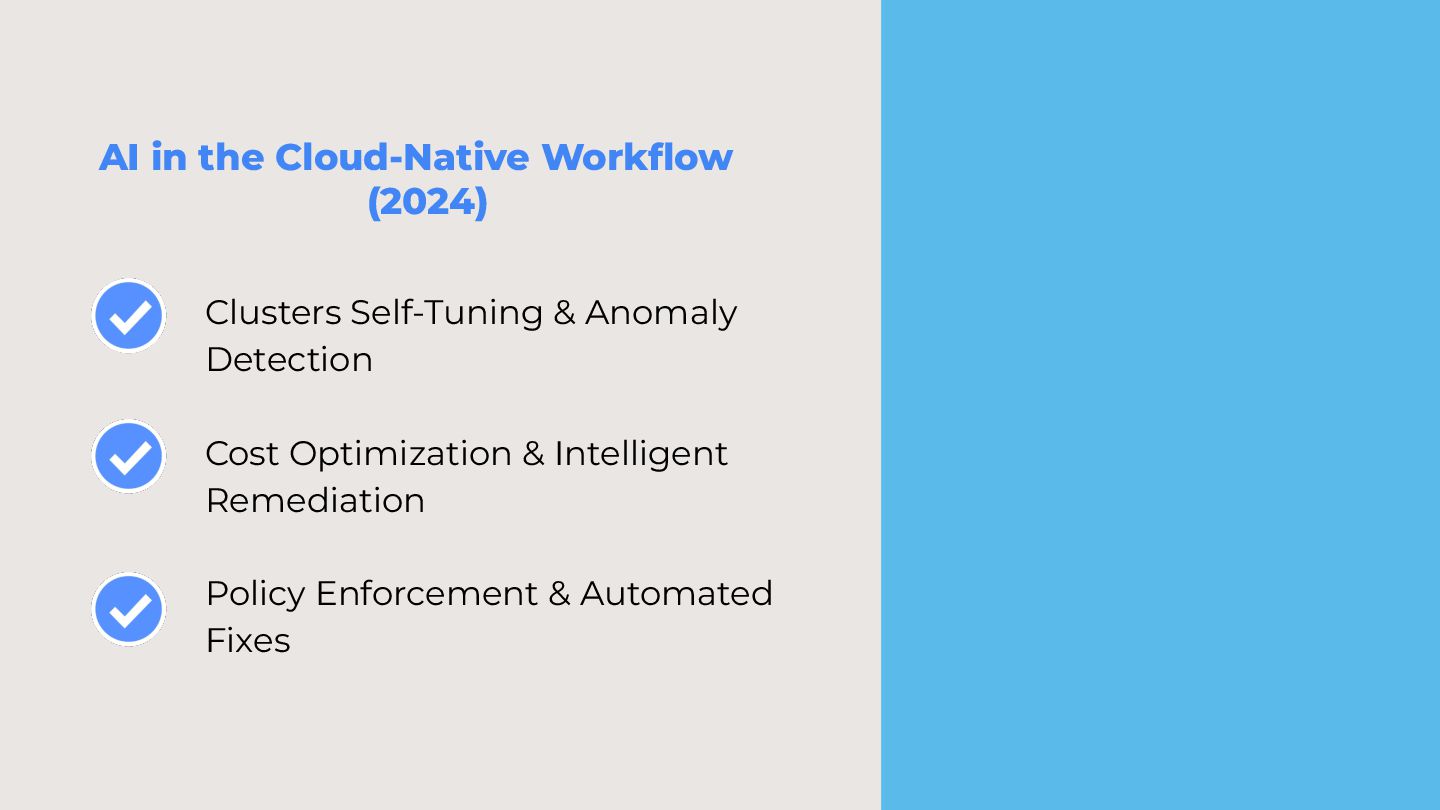 AI in the Cloud-Native Workflow (2024)

Clusters Self-Tuning & Anomaly Detection

Cost Optimization & Intelligent Remediation

Policy Enforcement & Automated Fixes